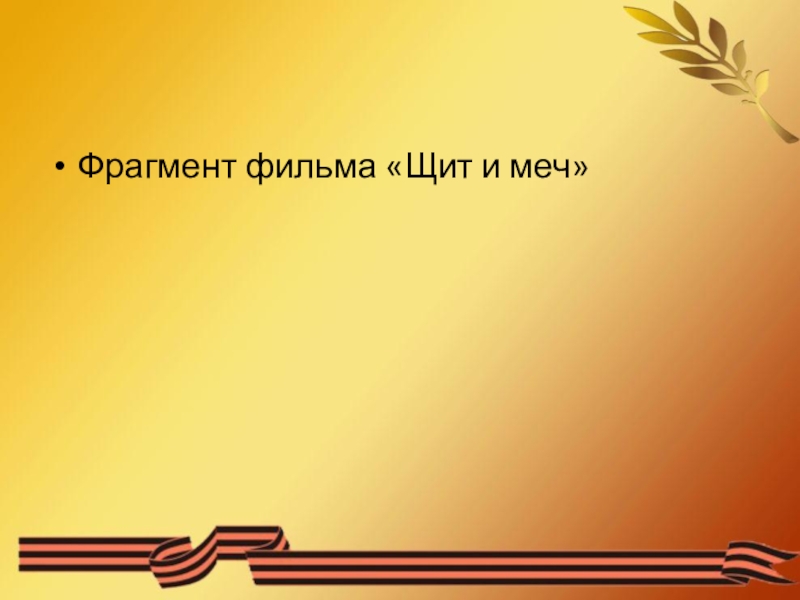 • Фрагмент фильма «Щит и меч»